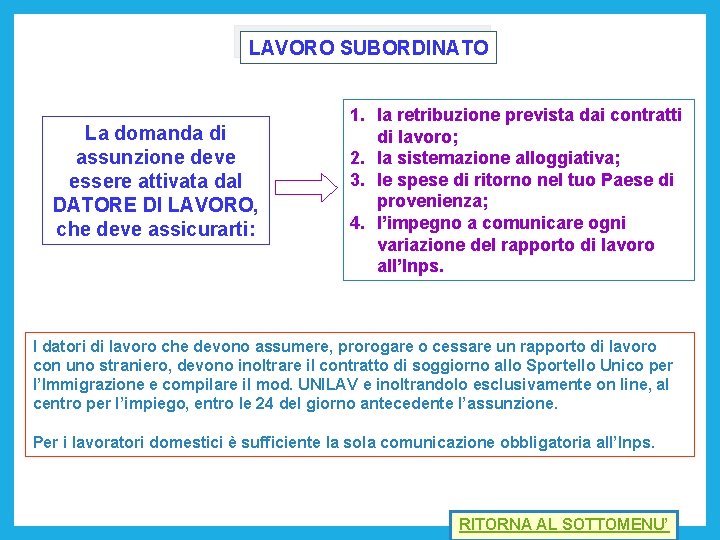 LAVORO SUBORDINATO

La domanda di assunzione deve essere attivata dal DATORE DI LAVORO, che deve assicurarti:

1. la retribuzione prevista dai contratti di lavoro;
2. la sistemazione alloggiativa;
3. le spese di ritorno nel tuo Paese di provenienza;
4. l'impegno a comunicare ogni variazione del rapporto di lavoro all'Inps.

I datori di lavoro che devono assumere, prorogare o cessare un rapporto di lavoro con uno straniero, devono inoltrare il contratto di soggiorno allo Sportello Unico per l'Immigrazione e compilare il mod. UNILAV e inoltrandolo esclusivamente on line, al centro per l'impiego, entro le 24 del giorno antecedente l'assunzione.

Per i lavoratori domestici è sufficiente la sola comunicazione obbligatoria all'Inps.

RITORNA AL SOTTOMENU'